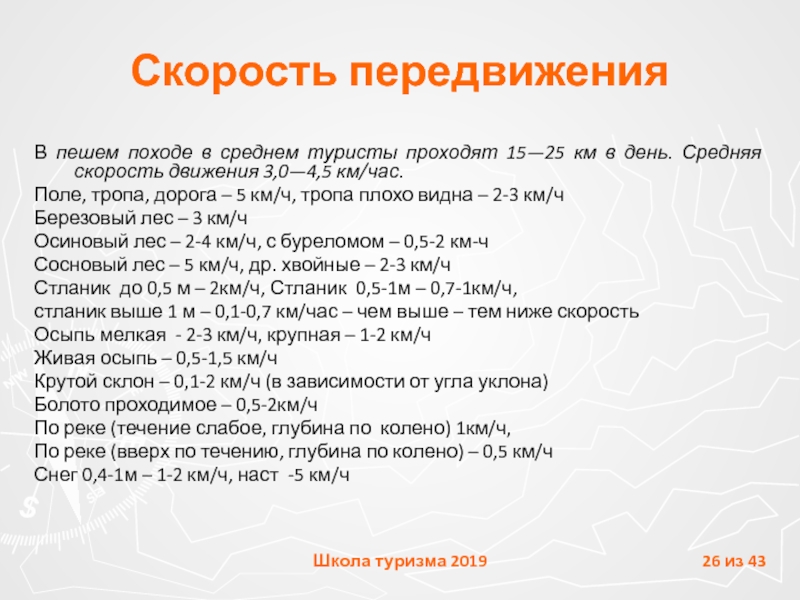 Скорость передвижения

В пешем походе в среднем туристы проходят 15—25 км в день. Средняя скорость движения 3,0—4,5 км/час.
Поле, тропа, дорога – 5 км/ч, тропа плохо видна – 2-3 км/ч
Березовый лес – 3 км/ч
Осиновый лес – 2-4 км/ч, с буреломом – 0,5-2 км-ч
Сосновый лес – 5 км/ч, др. хвойные – 2-3 км/ч
Стланик до 0,5 м – 2км/ч, Стланик 0,5-1м – 0,7-1км/ч,
стланик выше 1 м – 0,1-0,7 км/час – чем выше – тем ниже скорость
Осыпь мелкая - 2-3 км/ч, крупная – 1-2 км/ч
Живая осыпь – 0,5-1,5 км/ч
Крутой склон – 0,1-2 км/ч (в зависимости от угла уклона)
Болото проходимое – 0,5-2км/ч
По реке (течение слабое, глубина по колено) 1км/ч,
По реке (вверх по течению, глубина по колено) – 0,5 км/ч
Снег 0,4-1м – 1-2 км/ч, наст -5 км/ч

Школа туризма 2019

26 из 43